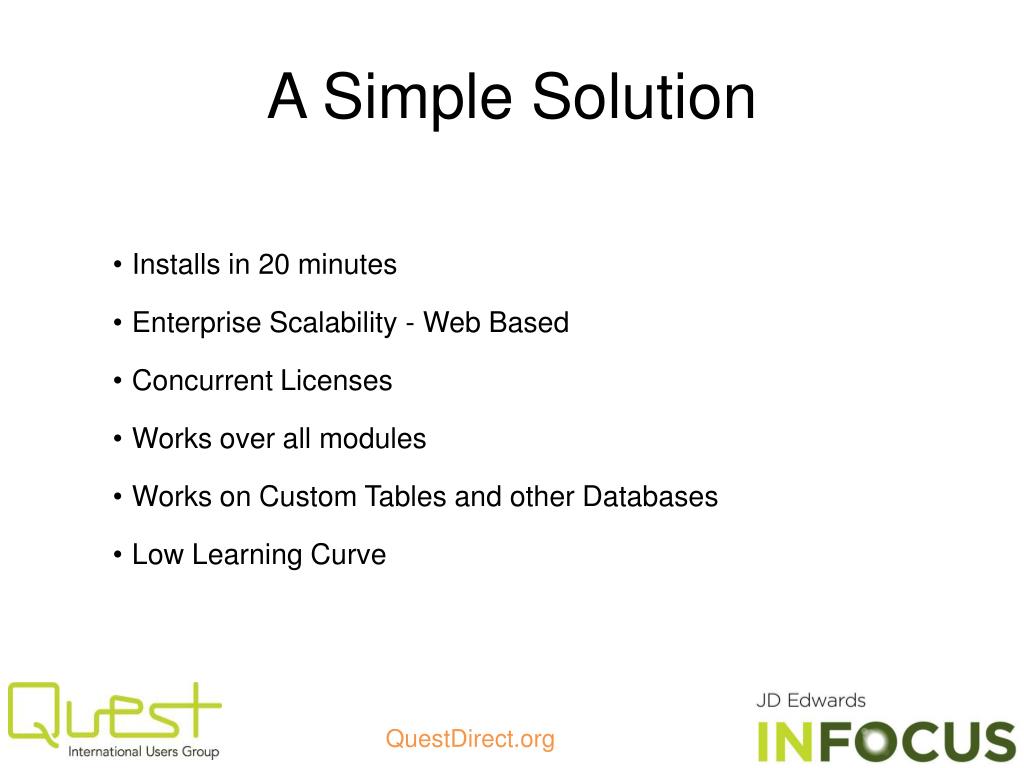 A Simple Solution

• Installs in 20 minutes

• Enterprise Scalability - Web Based

• Concurrent Licenses

• Works over all modules

• Works on Custom Tables and other Databases

• Low Learning Curve

Quest International Users Group

QuestDirect.org

JD Edwards INFOCUS